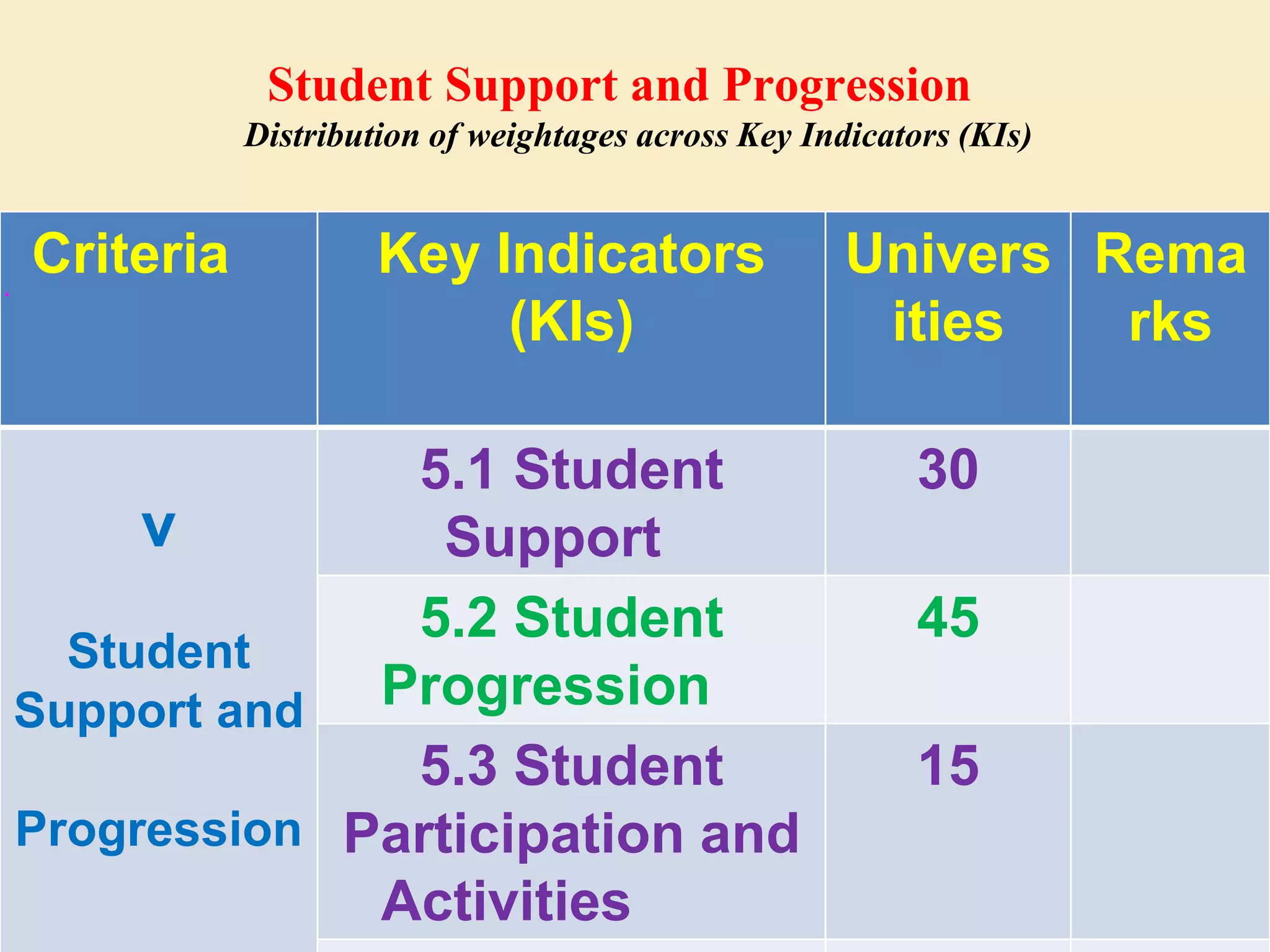 Student Support and Progression
Distribution of weightages across Key Indicators (KIs)

| Criteria | Key Indicators (KIs) | Universities | Remarks |
|---|---|---|---|
| V Student Support and Progression | 5.1 Student Support | 30 | |
| | 5.2 Student Progression | 45 | |
| | 5.3 Student Participation and Activities | 15 | |